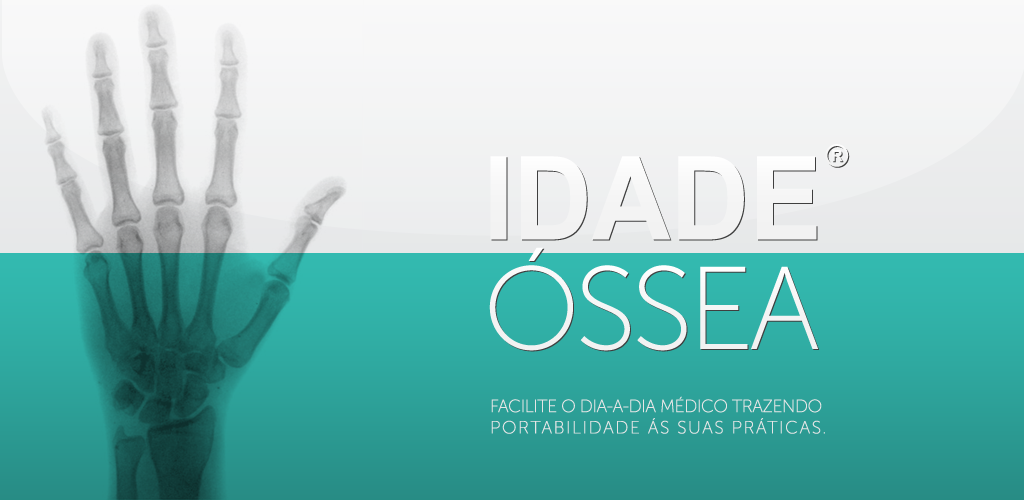 IDADE®
ÓSSEA

FACILITE O DIA-A-DIA MÉDICO TRAZENDO PORTABILIDADE ÁS SUAS PRÁTICAS.